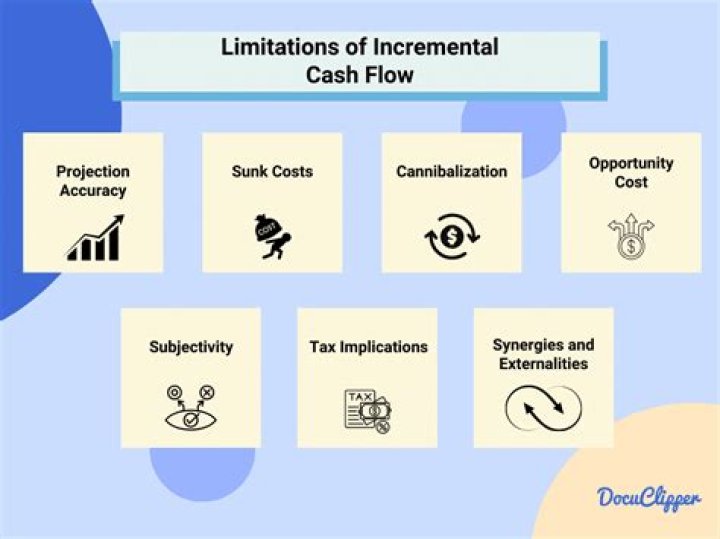 Limitations of Incremental Cash Flow

Projection Accuracy

Sunk Costs

COST

Cannibalization

Opportunity Cost

Subjectivity

Tax Implications

TAX

Synergies and Externalities

DocuClipper